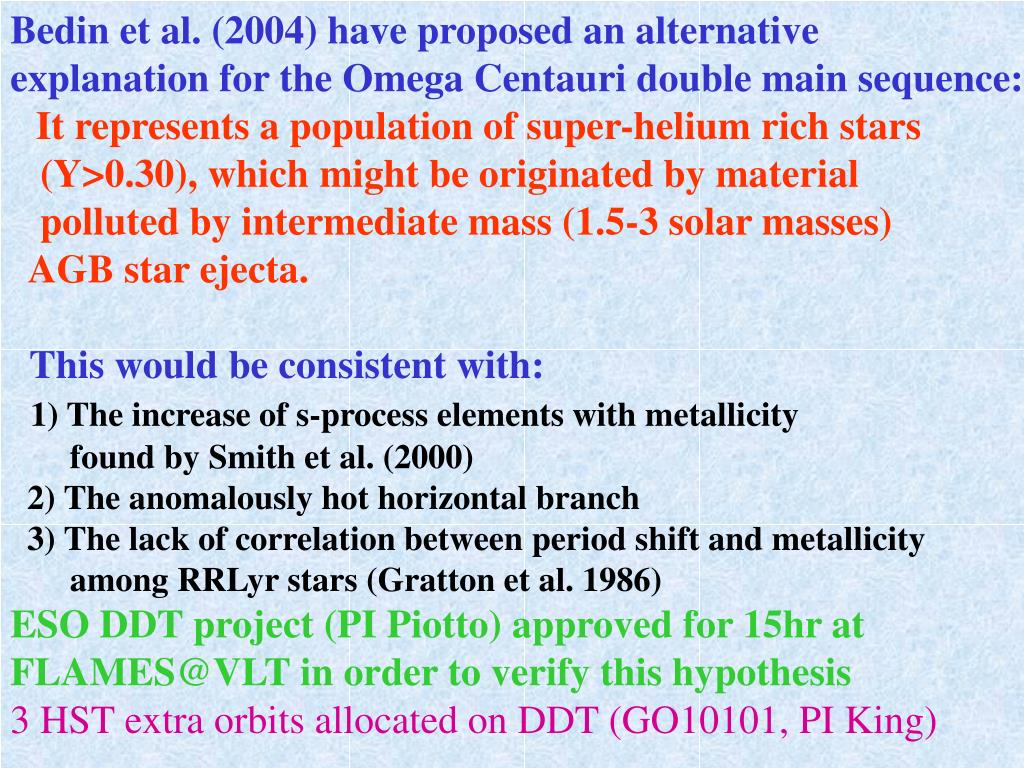 Bedin et al. (2004) have proposed an alternative explanation for the Omega Centauri double main sequence:

It represents a population of super-helium rich stars (Y>0.30), which might be originated by material polluted by intermediate mass (1.5-3 solar masses) AGB star ejecta.

This would be consistent with:

1) The increase of s-process elements with metallicity found by Smith et al. (2000)

2) The anomalously hot horizontal branch

3) The lack of correlation between period shift and metallicity among RRLyr stars (Gratton et al. 1986)

ESO DDT project (PI Piotto) approved for 15hr at FLAMES@VLT in order to verify this hypothesis

3 HST extra orbits allocated on DDT (GO10101, PI King)